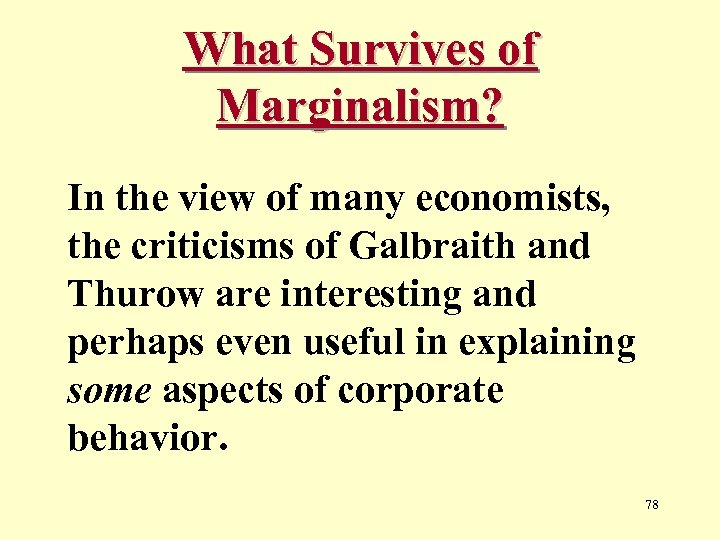 What Survives of Marginalism?

In the view of many economists, the criticisms of Galbraith and Thurow are interesting and perhaps even useful in explaining some aspects of corporate behavior.

78